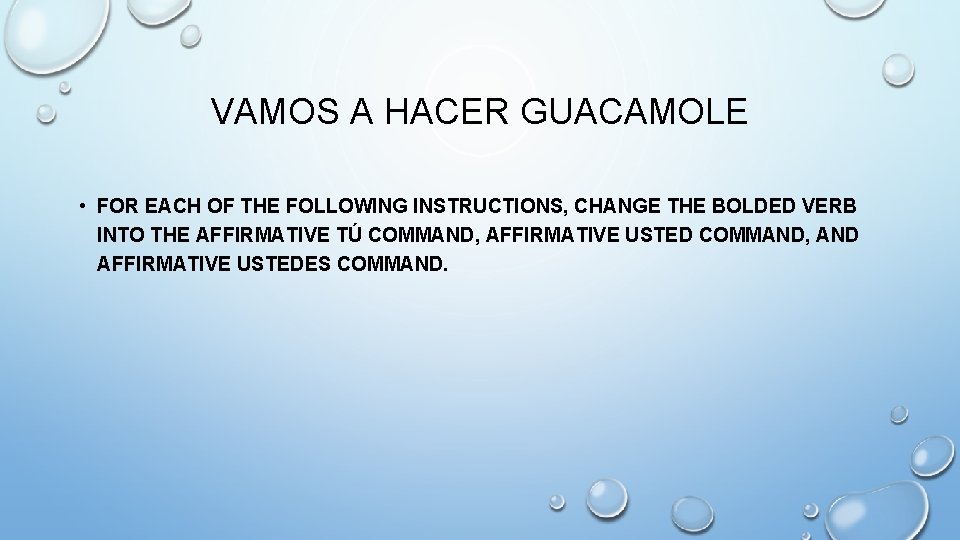 VAMOS A HACER GUACAMOLE

• FOR EACH OF THE FOLLOWING INSTRUCTIONS, CHANGE THE BOLDED VERB INTO THE AFFIRMATIVE TÚ COMMAND, AFFIRMATIVE USTED COMMAND, AND AFFIRMATIVE USTEDES COMMAND.